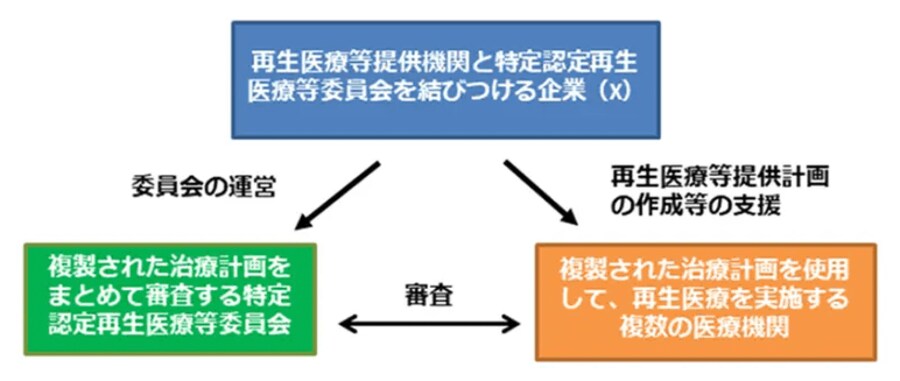 再生医療等提供機関と特定認定再生医療等委員会を結びつける企業（X）

委員会の運営

再生医療等提供計画の作成等の支援

複製された治療計画をまとめて審査する特定認定再生医療等委員会

審査

複製された治療計画を使用して、再生医療を実施する複数の医療機関